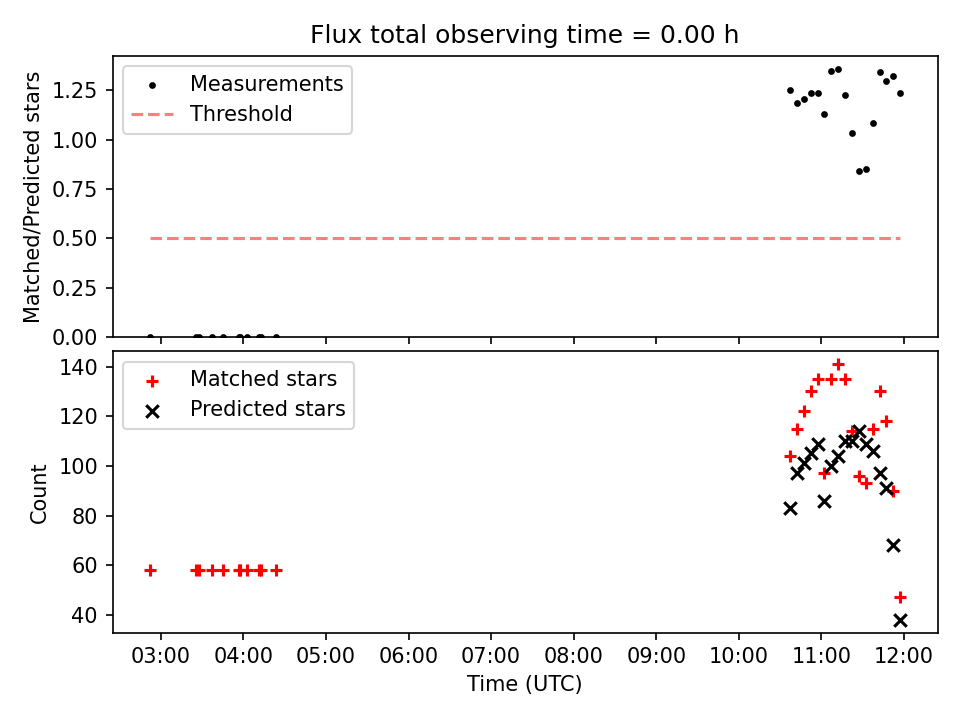 Flux total observing time = 0.00 h

Measurements
Threshold

Matched/Predicted stars

1.25
1.00
0.75
0.50
0.25
0.00

Matched stars
Predicted stars

Count

140
120
100
80
60
40

03:00 04:00 05:00 06:00 07:00 08:00 09:00 10:00 11:00 12:00

Time (UTC)